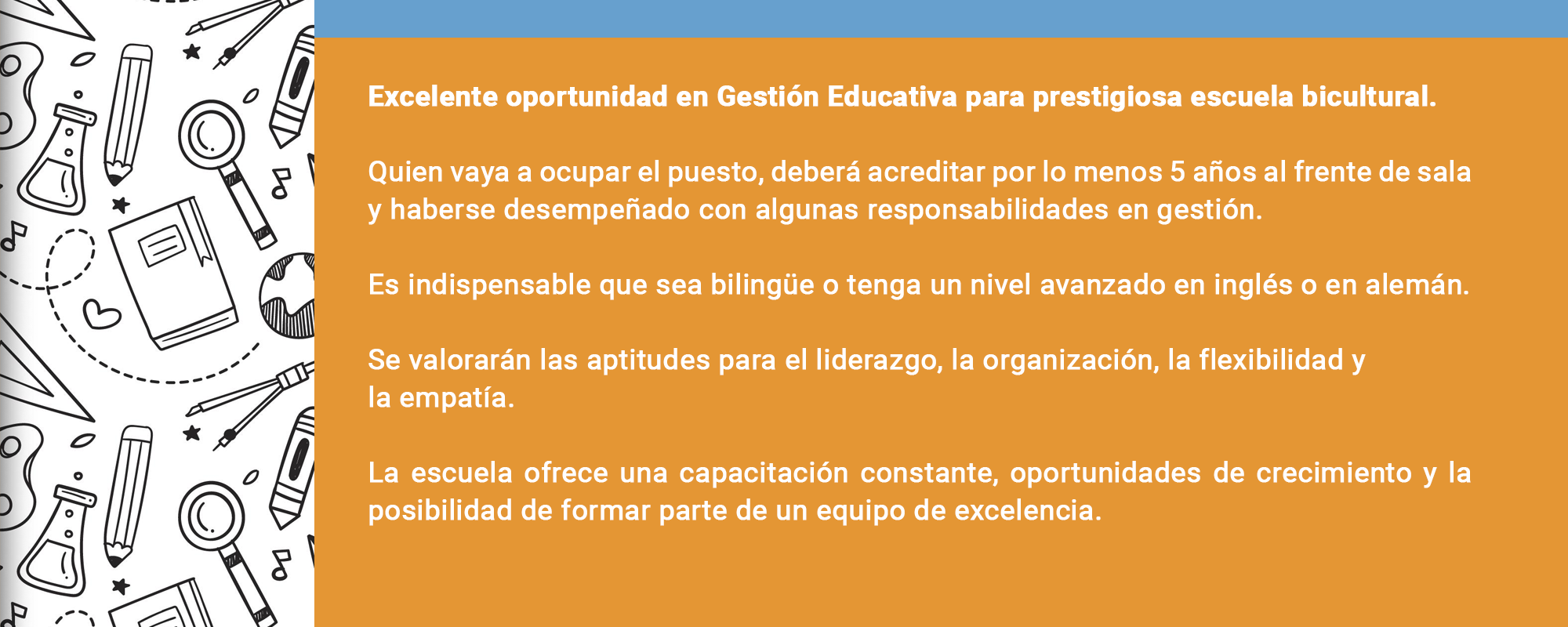 Excelente oportunidad en Gestión Educativa para prestigiosa escuela bicultural.

Quien vaya a ocupar el puesto, deberá acreditar por lo menos 5 años al frente de sala y haberse desempeñado con algunas responsabilidades en gestión.

Es indispensable que sea bilingüe o tenga un nivel avanzado en inglés o en alemán.

Se valorarán las aptitudes para el liderazgo, la organización, la flexibilidad y la empatía.

La escuela ofrece una capacitación constante, oportunidades de crecimiento y la posibilidad de formar parte de un equipo de excelencia.